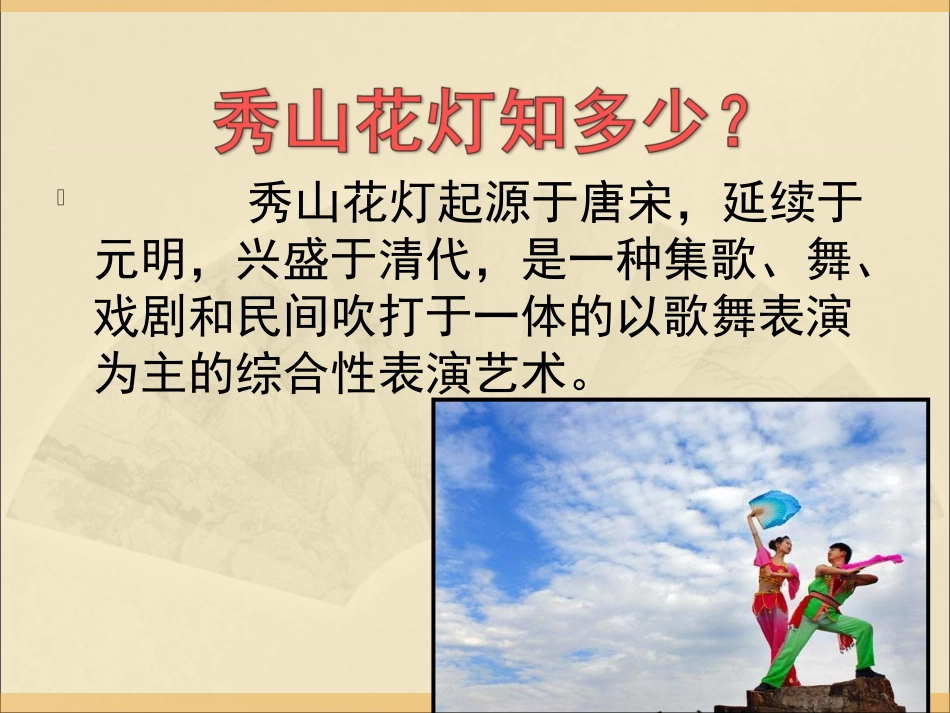 秀山花灯知多少？

秀山花灯起源于唐宋，延续于元明，兴盛于清代，是一种集歌、舞、戏剧和民间吹打于一体的以歌舞表演为主的综合性表演艺术。